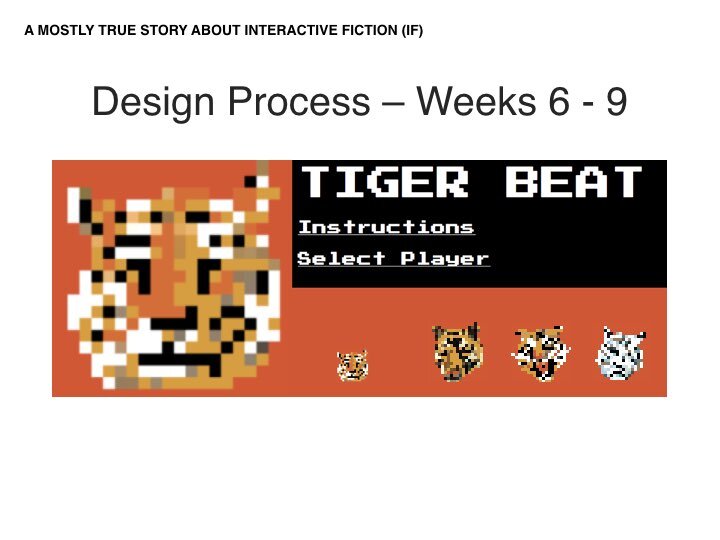 A MOSTLY TRUE STORY ABOUT INTERACTIVE FICTION (IF)

Design Process – Weeks 6 - 9

TIGER BEAT

Instructions

Select Player